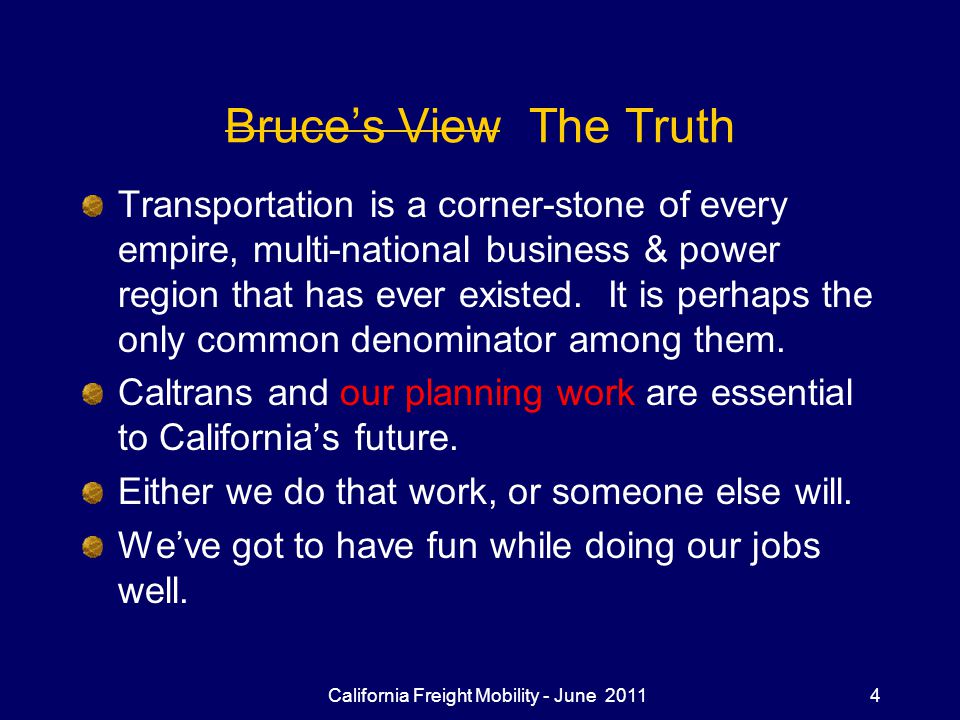 Bruce's View The Truth

Transportation is a corner-stone of every empire, multi-national business & power region that has ever existed. It is perhaps the only common denominator among them.

Caltrans and our planning work are essential to California's future.

Either we do that work, or someone else will.

We've got to have fun while doing our jobs well.

California Freight Mobility - June 2011

4